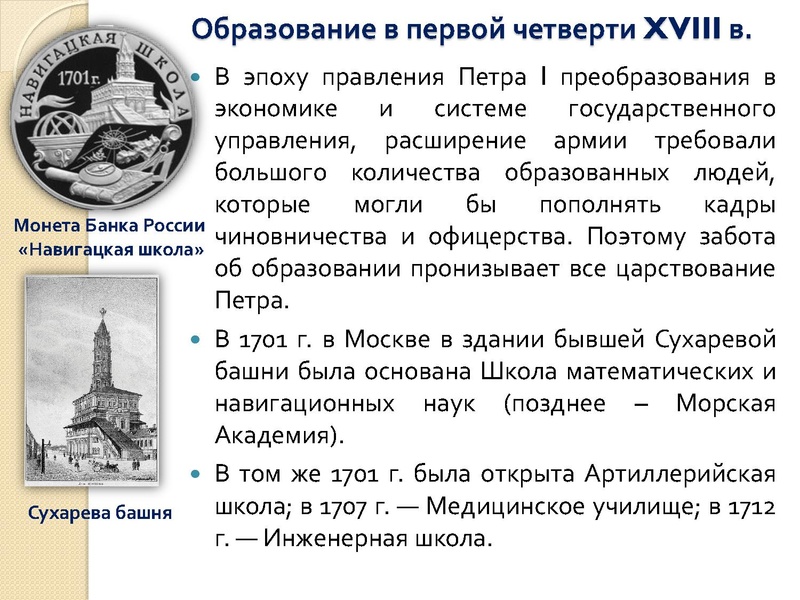 Образование в первой четверти XVIII в.

НАВИГАЦКАЯ ШКОЛА 1701г.

Монета Банка России «Навигацкая школа»

Сухарева башня

В эпоху правления Петра I преобразования в экономике и системе государственного управления, расширение армии требовали большого количества образованных людей, которые могли бы пополнять кадры чиновничества и офицерства. Поэтому забота об образовании пронизывает все царствование Петра.

В 1701 г. в Москве в здании бывшей Сухаревой башни была основана Школа математических и навигационных наук (позднее – Морская Академия).

В том же 1701 г. была открыта Артиллерийская школа; в 1707 г. — Медицинское училище; в 1712 г. — Инженерная школа.